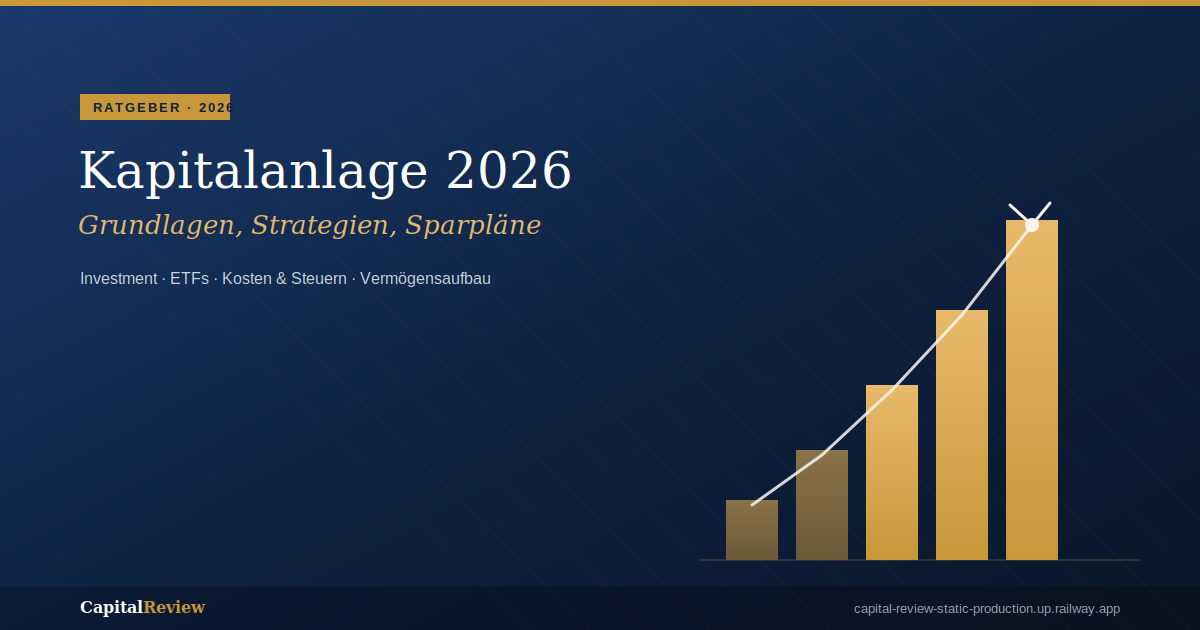 RATGEBER · 2026

Kapitalanlage 2026

Grundlagen, Strategien, Sparpläne

Investment · ETFs · Kosten & Steuern · Vermögensaufbau

CapitalReview

capital-review-static-production.up.railway.app